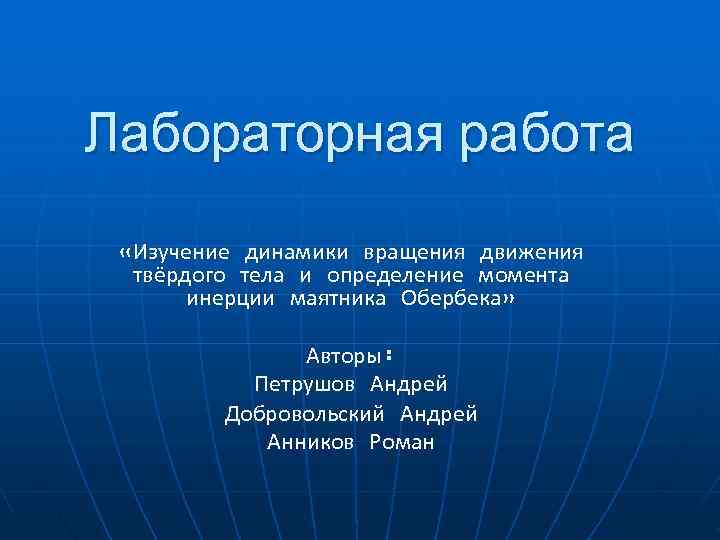 Лабораторная работа

«Изучение динамики вращения движения твёрдого тела и определение момента инерции маятника Обербека»

Авторы:
Петрушов Андрей
Добровольский Андрей
Анников Роман